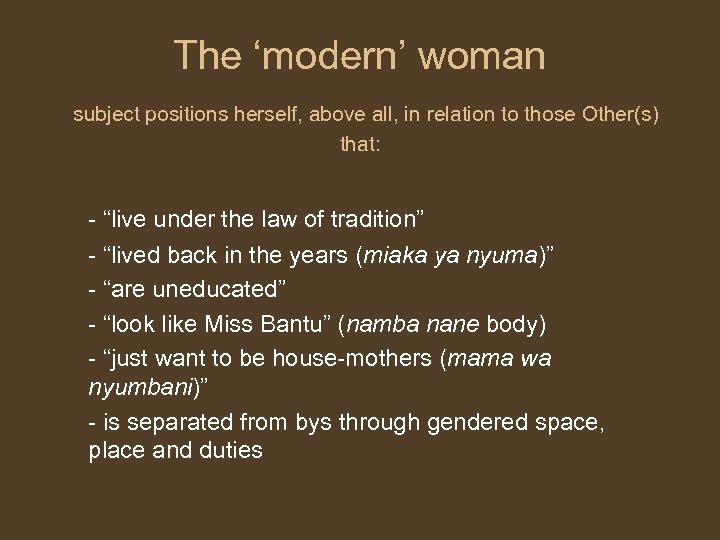 The ‘modern’ woman

subject positions herself, above all, in relation to those Other(s) that:

- “live under the law of tradition”
- “lived back in the years (miaka ya nyuma)”
- “are uneducated”
- “look like Miss Bantu” (namba nane body)
- “just want to be house-mothers (mama wa nyumbani)”
- is separated from bys through gendered space, place and duties